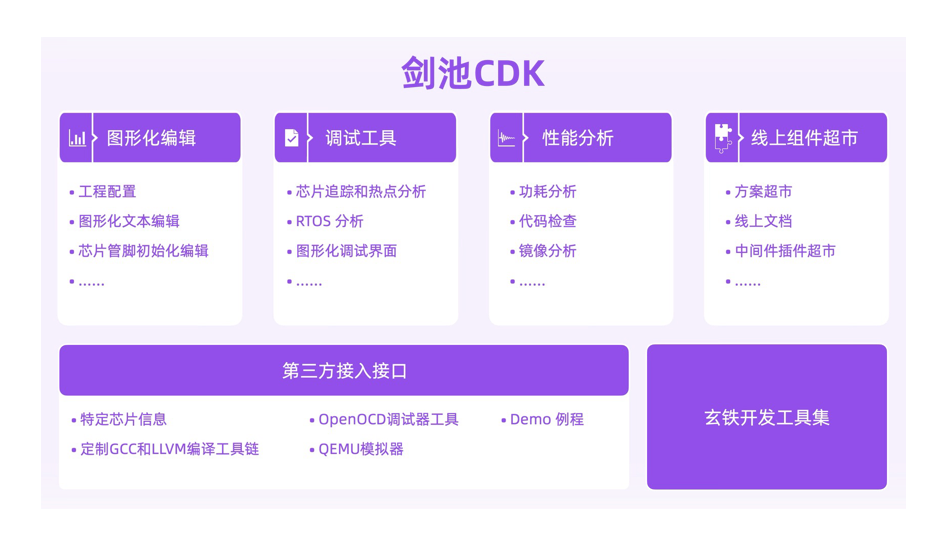 剑池CDK

图形化编辑
• 工程配置
• 图形化文本编辑
• 芯片管脚初始化编辑
• ......

调试工具
• 芯片追踪和热点分析
• RTOS 分析
• 图形化调试界面
• ......

性能分析
• 功耗分析
• 代码检查
• 镜像分析
• ......

线上组件超市
• 方案超市
• 线上文档
• 中间件插件超市
• ......

第三方接入接口
• 特定芯片信息
• 定制GCC和LLVM编译工具链
• OpenOCD调试器工具
• QEMU模拟器
• Demo 例程

玄铁开发工具集